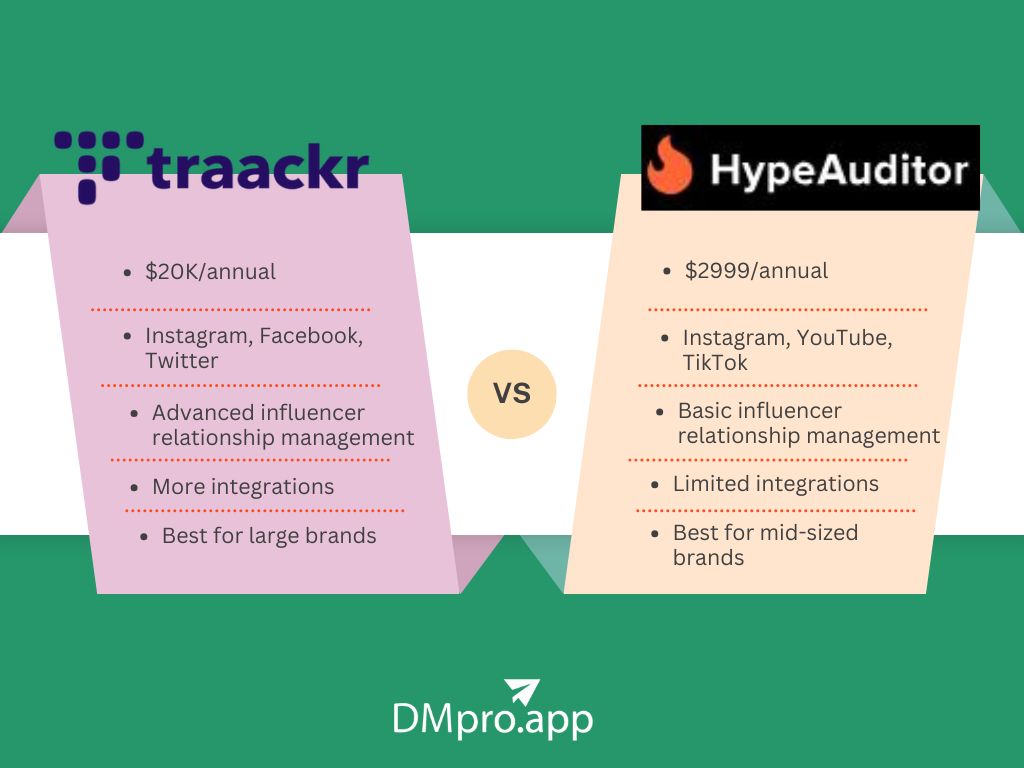 traackr

- \$20K/annual
- Instagram, Facebook, Twitter
- Advanced influencer relationship management
- More integrations
- Best for large brands

VS

HypeAuditor

- \$2999/annual
- Instagram, YouTube, TikTok
- Basic influencer relationship management
- Limited integrations
- Best for mid-sized brands

DMpro.app